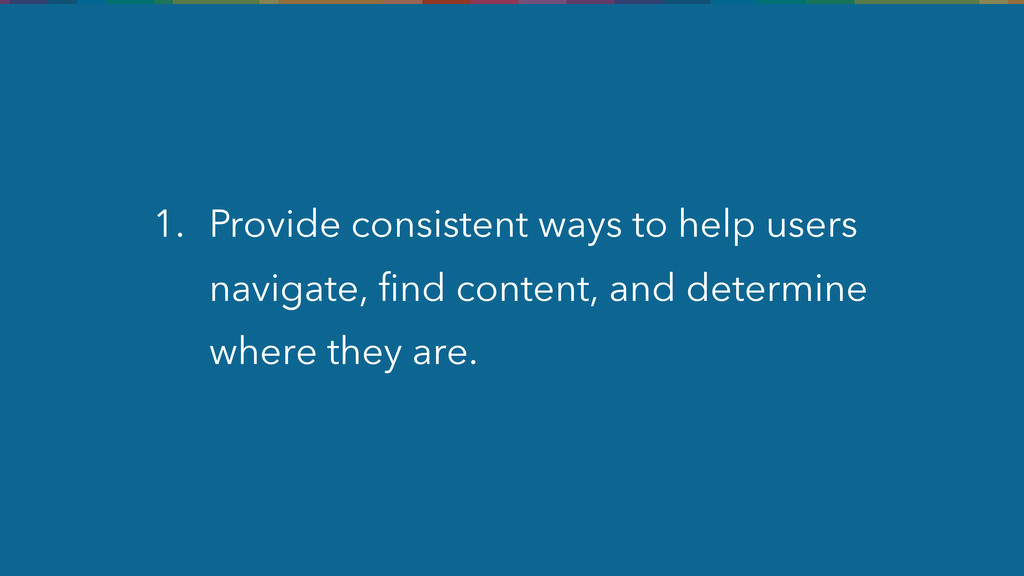 1. Provide consistent ways to help users navigate, find content, and determine where they are.